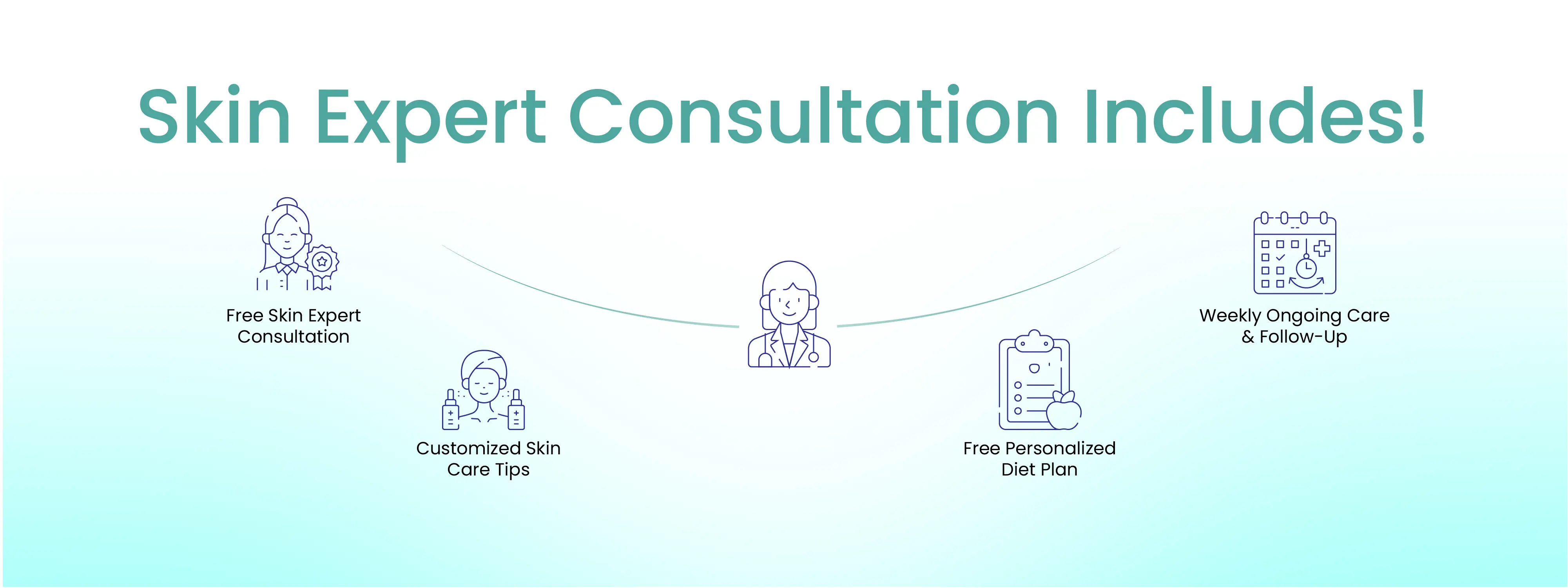 Skin Expert Consultation Includes!

Free Skin Expert Consultation

Customized Skin Care Tips

Free Personalized Diet Plan

Weekly Ongoing Care & Follow-Up